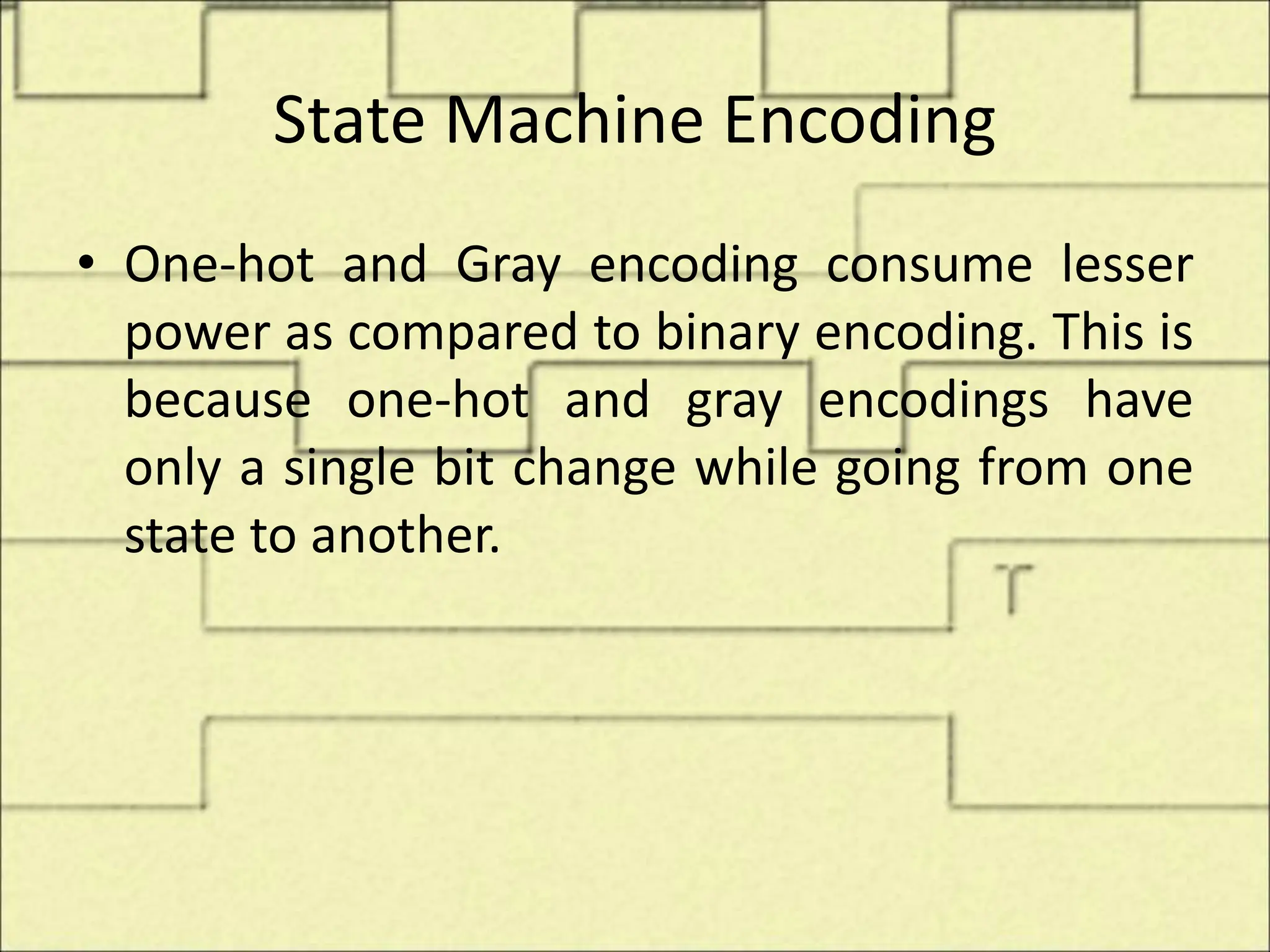 State Machine Encoding

• One-hot and Gray encoding consume lesser power as compared to binary encoding. This is because one-hot and gray encodings have only a single bit change while going from one state to another.

T